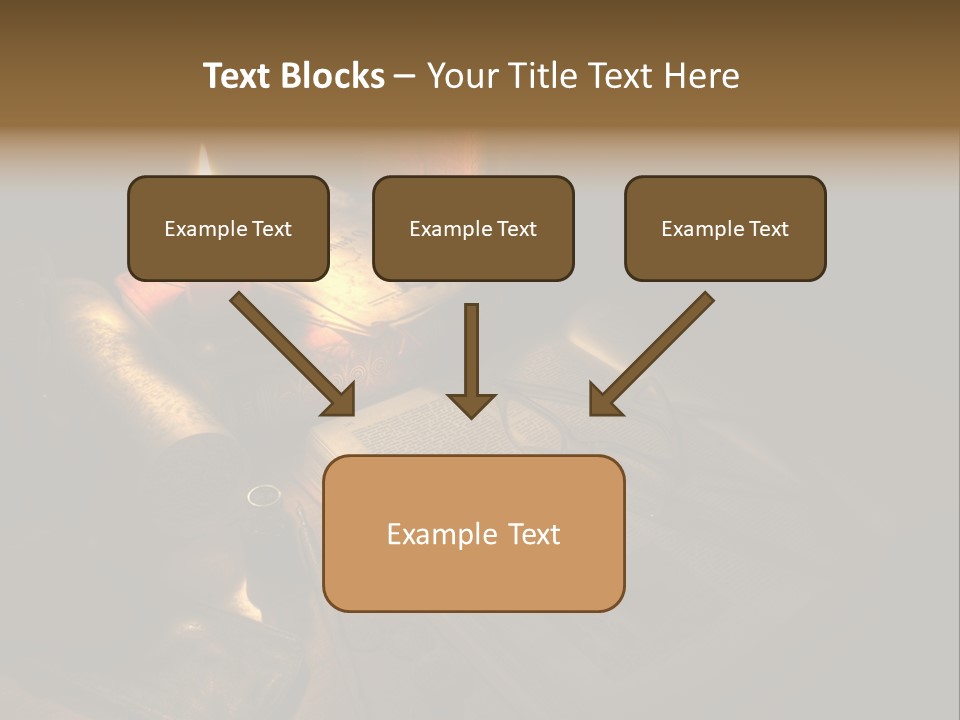 Text Blocks – Your Title Text Here

Example Text

Example Text

Example Text

Example Text